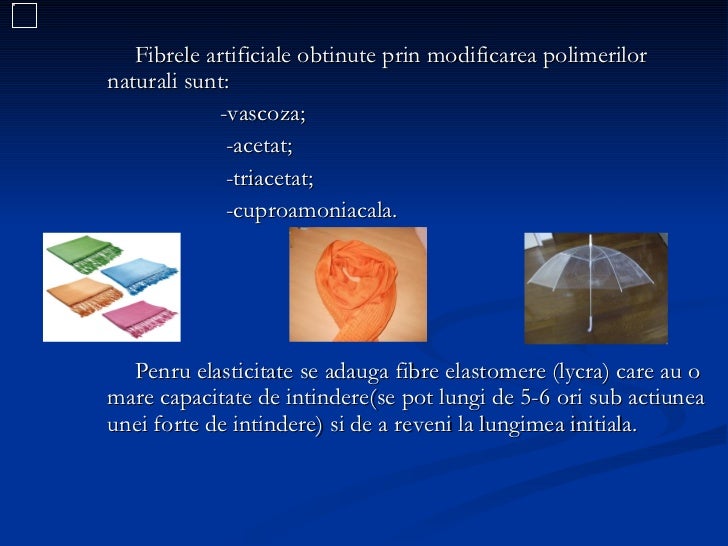 Fibrele artificiale obtinute prin modificarea polimerilor naturali sunt:

-vascoza;

-acetat;

-triacetat;

-cuproamoniacala.

Penru elasticitate se adauga fibre elastomere (lycra) care au o mare capacitate de intindere(se pot lungi de 5-6 ori sub actiunea unei forte de intindere) si de a reveni la lungimea initiala.